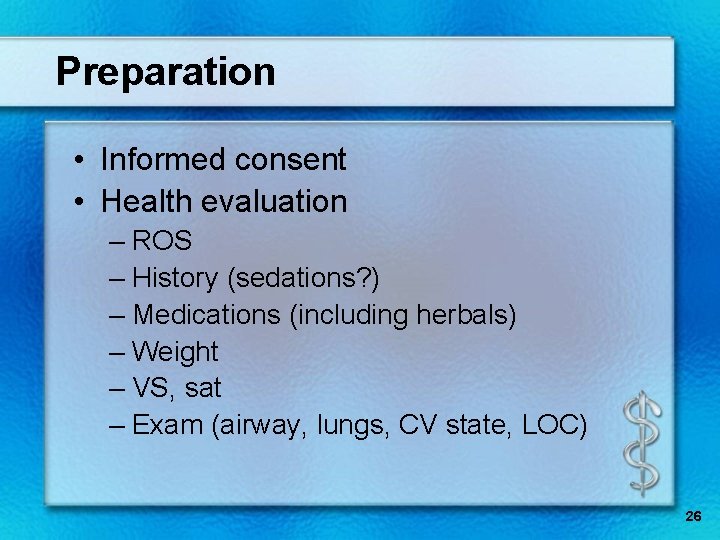 Preparation

• Informed consent
• Health evaluation
– ROS
– History (sedations?)
– Medications (including herbals)
– Weight
– VS, sat
– Exam (airway, lungs, CV state, LOC)

26